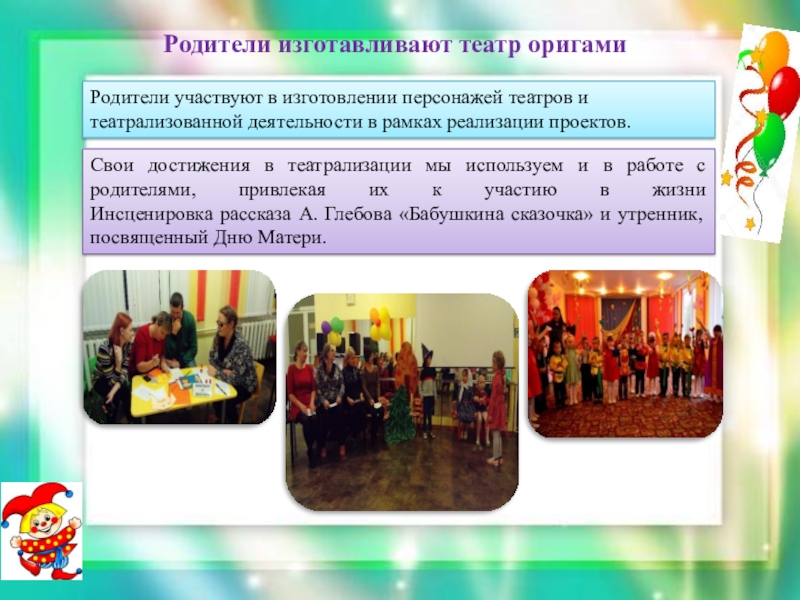 Родители изготавливают театр оригами

Родители участвуют в изготовлении персонажей театров и театрализованной деятельности в рамках реализации проектов.

Свои достижения в театрализации мы используем и в работе с родителями, привлекая их к участию в жизни Инсценировка рассказа А. Глебова «Бабушкина сказочка» и утренник, посвященный Дню Матери.